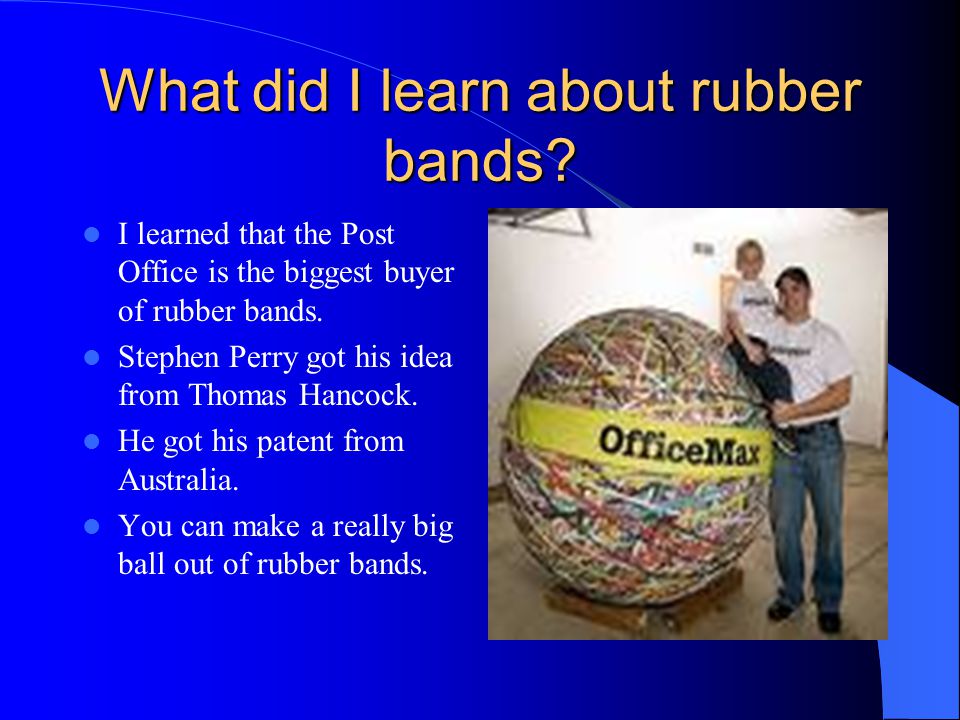 What did I learn about rubber bands?

- I learned that the Post Office is the biggest buyer of rubber bands.
- Stephen Perry got his idea from Thomas Hancock.
- He got his patent from Australia.
- You can make a really big ball out of rubber bands.

OfficeMax